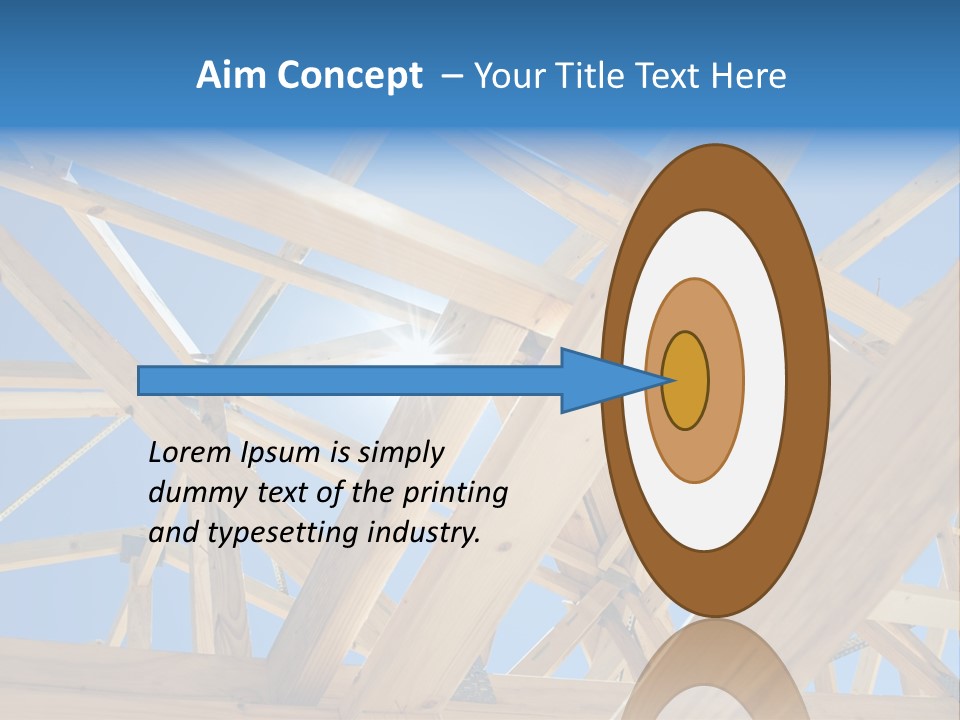 Aim Concept – Your Title Text Here

Lorem Ipsum is simply dummy text of the printing and typesetting industry.